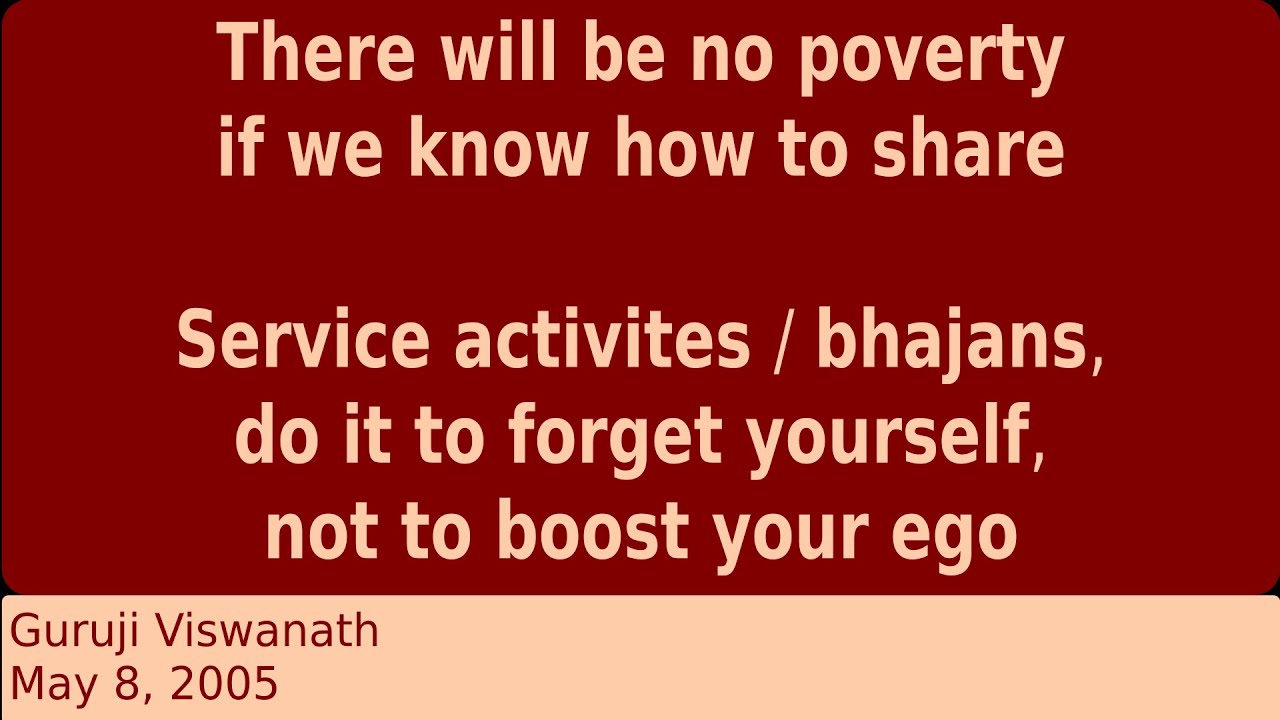 There will be no poverty if we know how to share

Service activites / bhajans, do it to forget yourself, not to boost your ego

Guruji Viswanath
May 8, 2005